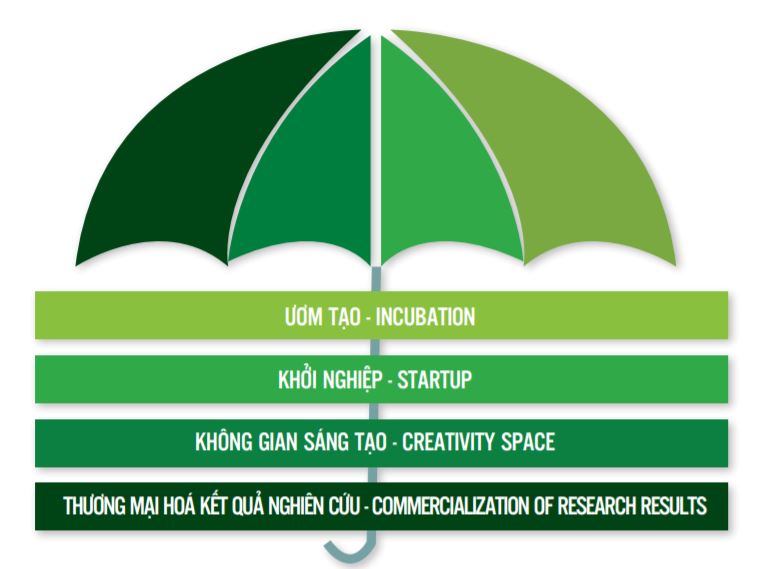 ƯƠM TẠO - INCUBATION

KHỞI NGHIỆP - STARTUP

KHÔNG GIAN SÁNG TẠO - CREATIVITY SPACE

THƯƠNG MẠI HOÁ KẾT QUẢ NGHIÊN CỨU - COMMERCIALIZATION OF RESEARCH RESULTS